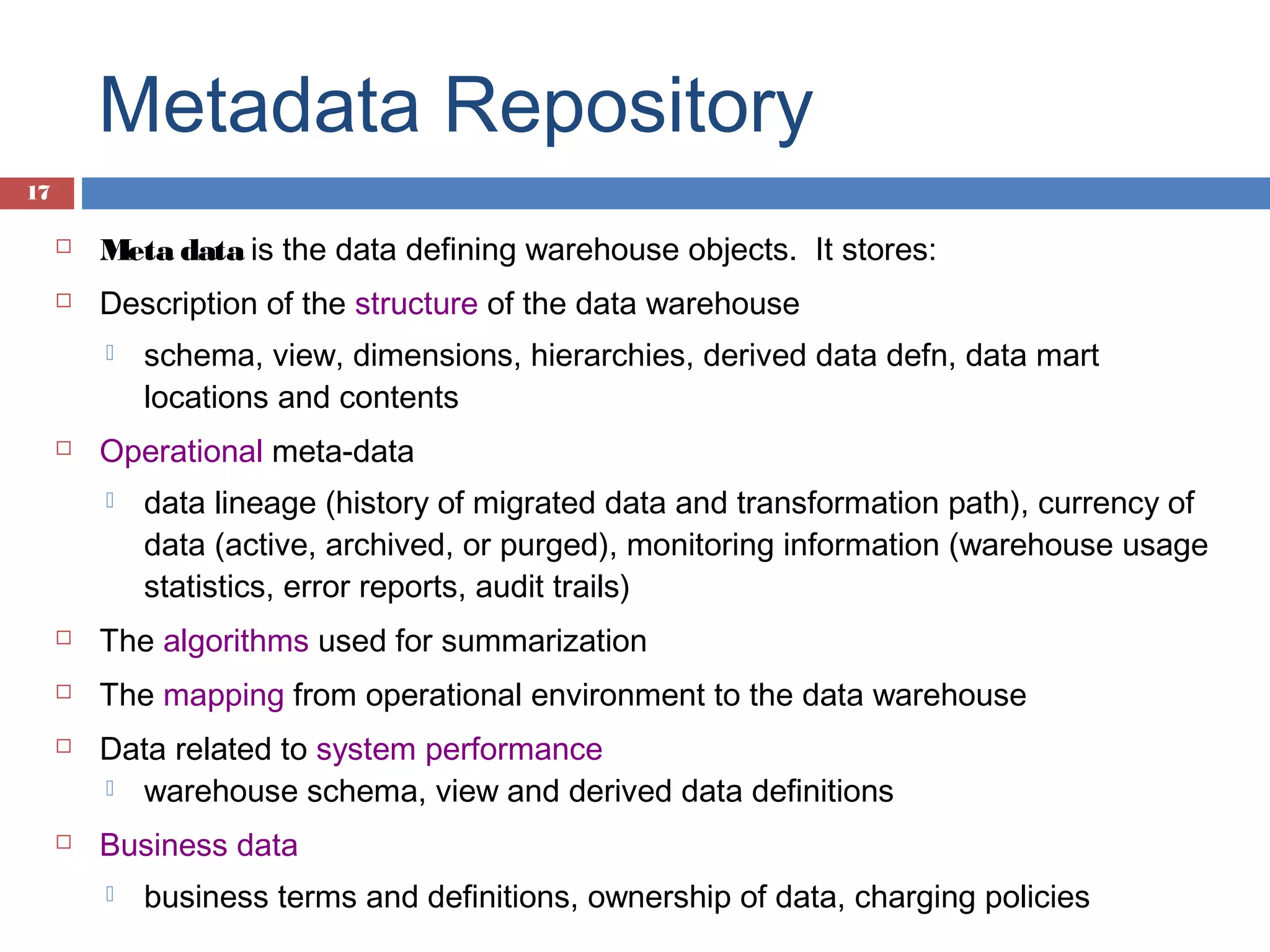 Metadata Repository

17

Meta data is the data defining warehouse objects. It stores:

Description of the structure of the data warehouse

schema, view, dimensions, hierarchies, derived data defn, data mart locations and contents

Operational meta-data

data lineage (history of migrated data and transformation path), currency of data (active, archived, or purged), monitoring information (warehouse usage statistics, error reports, audit trails)

The algorithms used for summarization

The mapping from operational environment to the data warehouse

Data related to system performance

warehouse schema, view and derived data definitions

Business data

business terms and definitions, ownership of data, charging policies